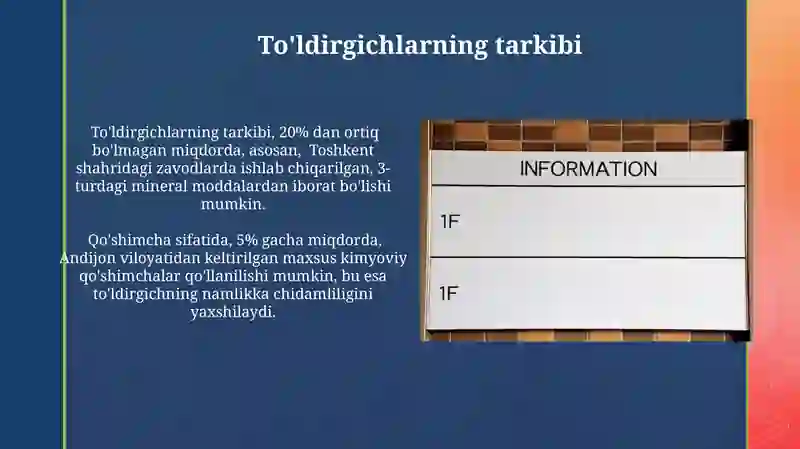 To'ldirgichlarning tarkibi

To'ldirgichlarning tarkibi, 20% dan ortiq bo'lmagan miqdorda, asosan, Toshkent shahridagi zavodlarda ishlab chiqarilgan, 3-turdagi mineral moddalardan iborat bo'lishi mumkin.

Qo'shimcha sifatida, 5% gacha miqdorda, Andijon viloyatidan keltirilgan maxsus kimyoviy qo'shimchalar qo'llanilishi mumkin, bu esa to'ldirgichning namlikka chidamliligini yaxshilaydi.

INFORMATION

1F

1F